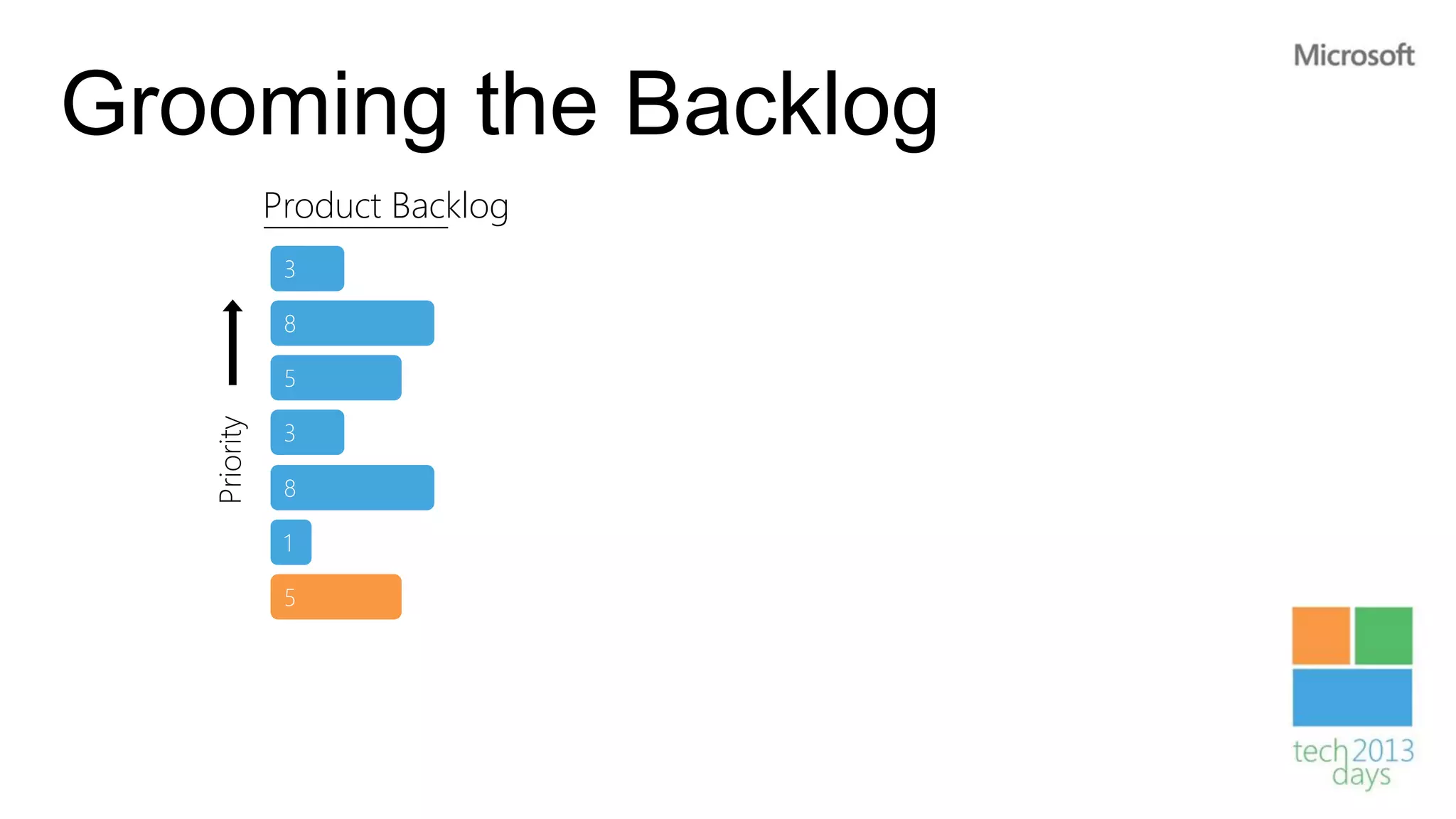 Microsoft

Grooming the Backlog

Product Backlog

Priority

3

8

5

3

8

1

5

tech 2013
days